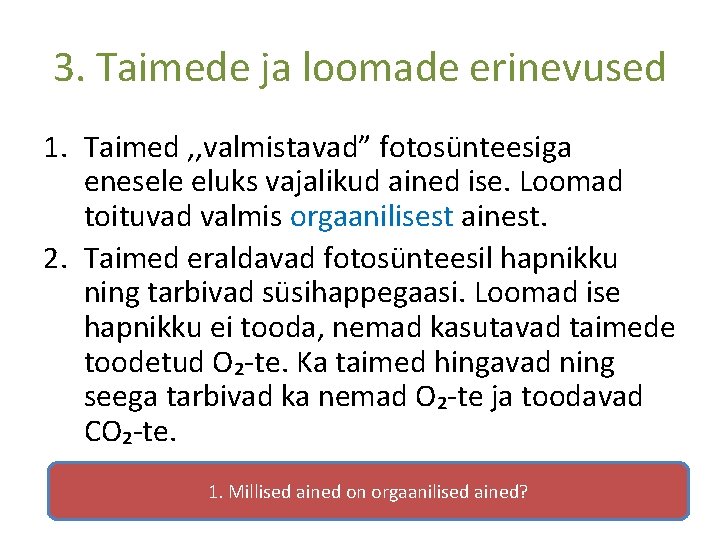 3. Taimede ja loomade erinevused

1. Taimed ,,valmistavad" fotosünteesiga enesele eluks vajalikud ained ise. Loomad toituvad valmis orgaanilisest ainest.
2. Taimed eraldavad fotosünteesil hapnikku ning tarbivad süsihappegaasi. Loomad ise hapnikku ei tooda, nemad kasutavad taimede toodetud $O_2$-te. Ka taimed hingavad ning seega tarbivad ka nemad $O_2$-te ja toodavad $CO_2$-te.

1. Millised ained on orgaanilised ained?